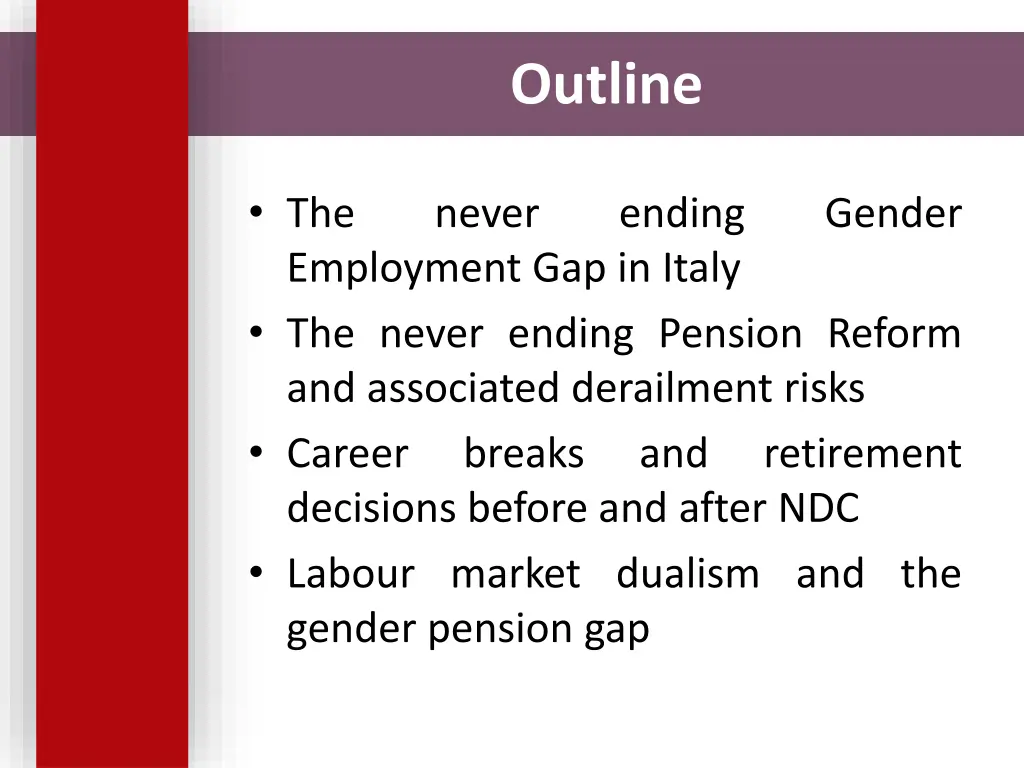 Outline

• The never ending Gender Employment Gap in Italy
• The never ending Pension Reform and associated derailment risks
• Career breaks and retirement decisions before and after NDC
• Labour market dualism and the gender pension gap